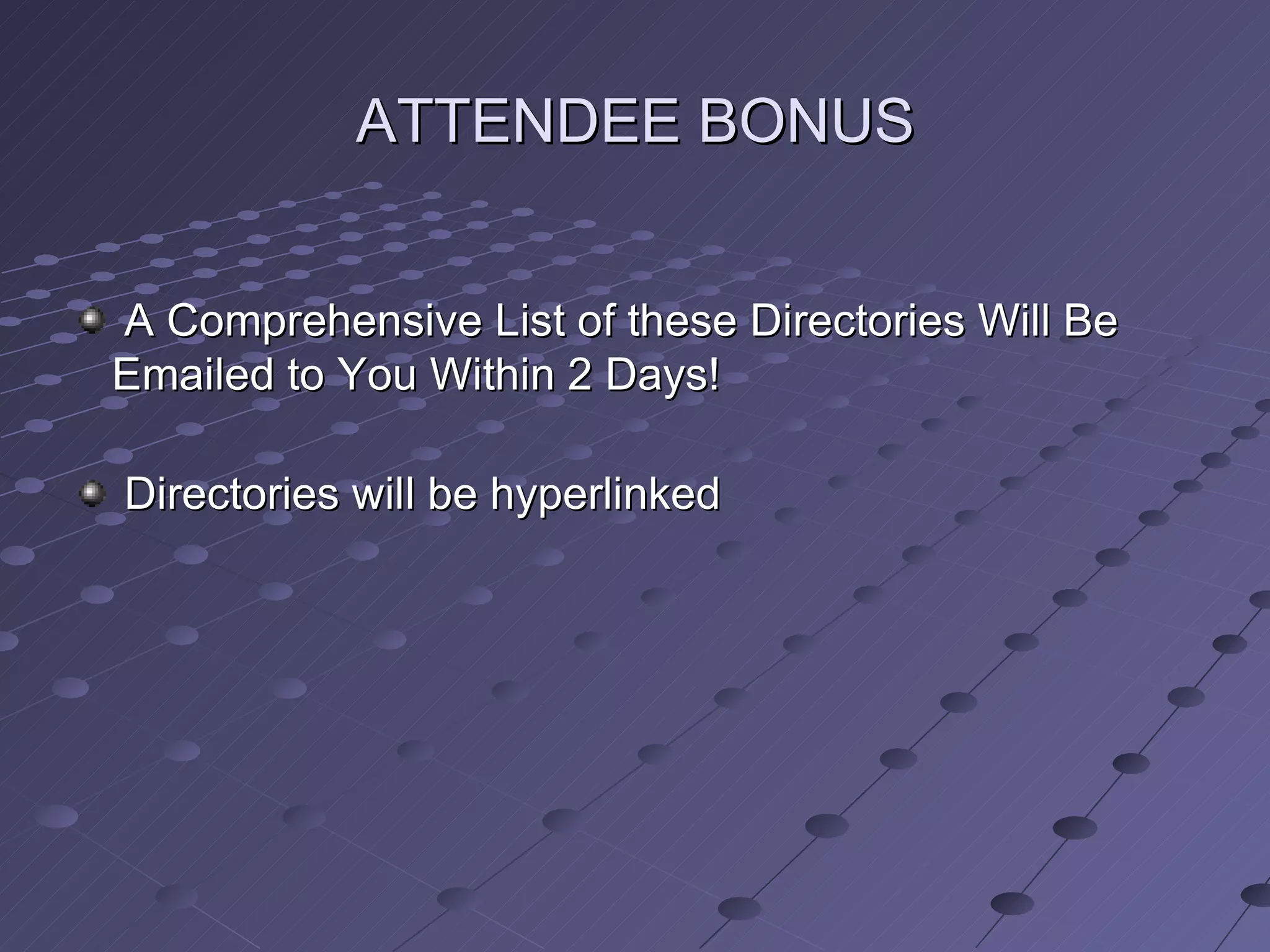 ATTENDEE BONUS

A Comprehensive List of these Directories Will Be Emailed to You Within 2 Days!

Directories will be hyperlinked